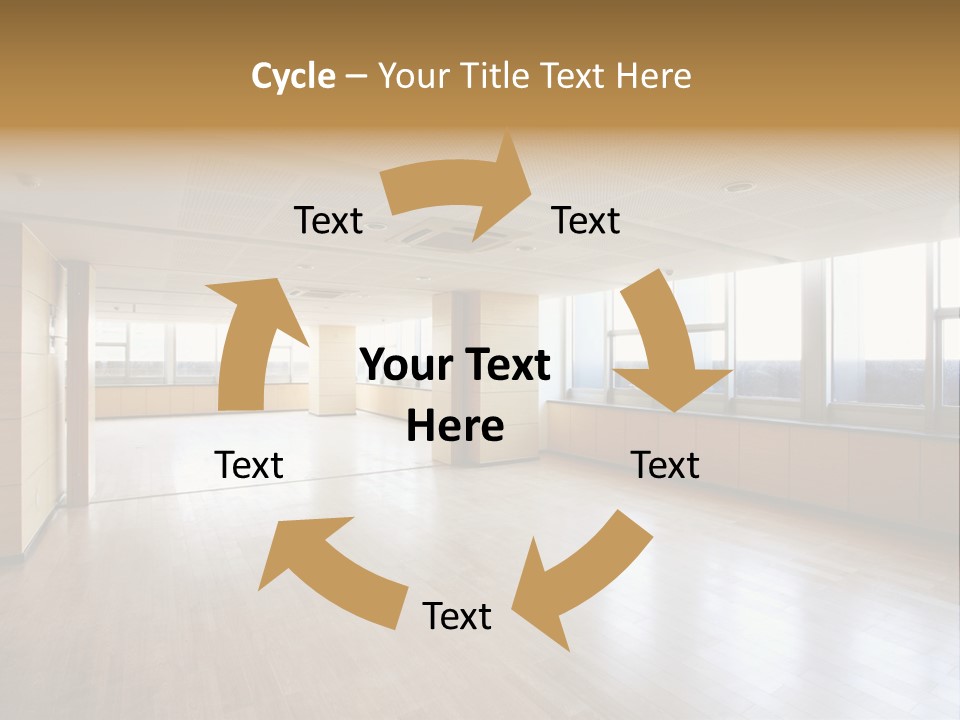 Cycle – Your Title Text Here

Text

Text

Your Text Here

Text

Text

Text